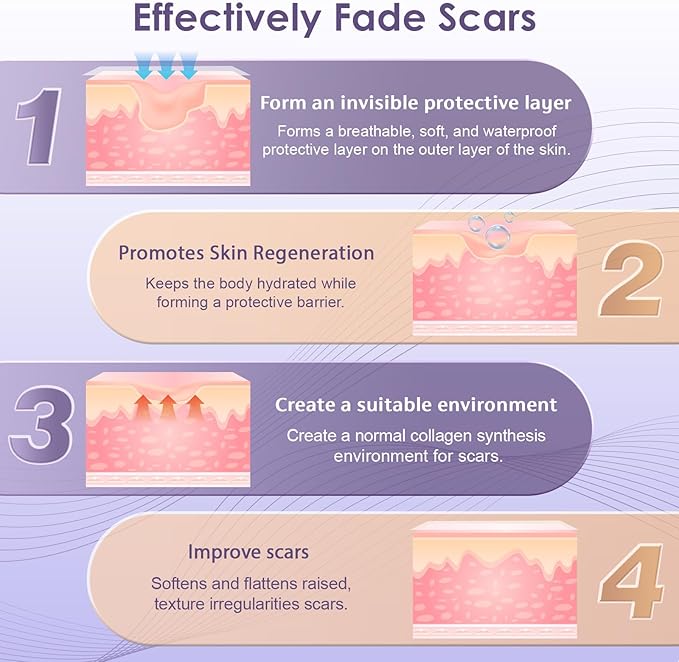 Effectively Fade Scars

1

Form an invisible protective layer

Forms a breathable, soft, and waterproof protective layer on the outer layer of the skin.

Promotes Skin Regeneration

Keeps the body hydrated while forming a protective barrier.

2

3

Create a suitable environment

Create a normal collagen synthesis environment for scars.

Improve scars

Softens and flattens raised, texture irregularities scars.

4